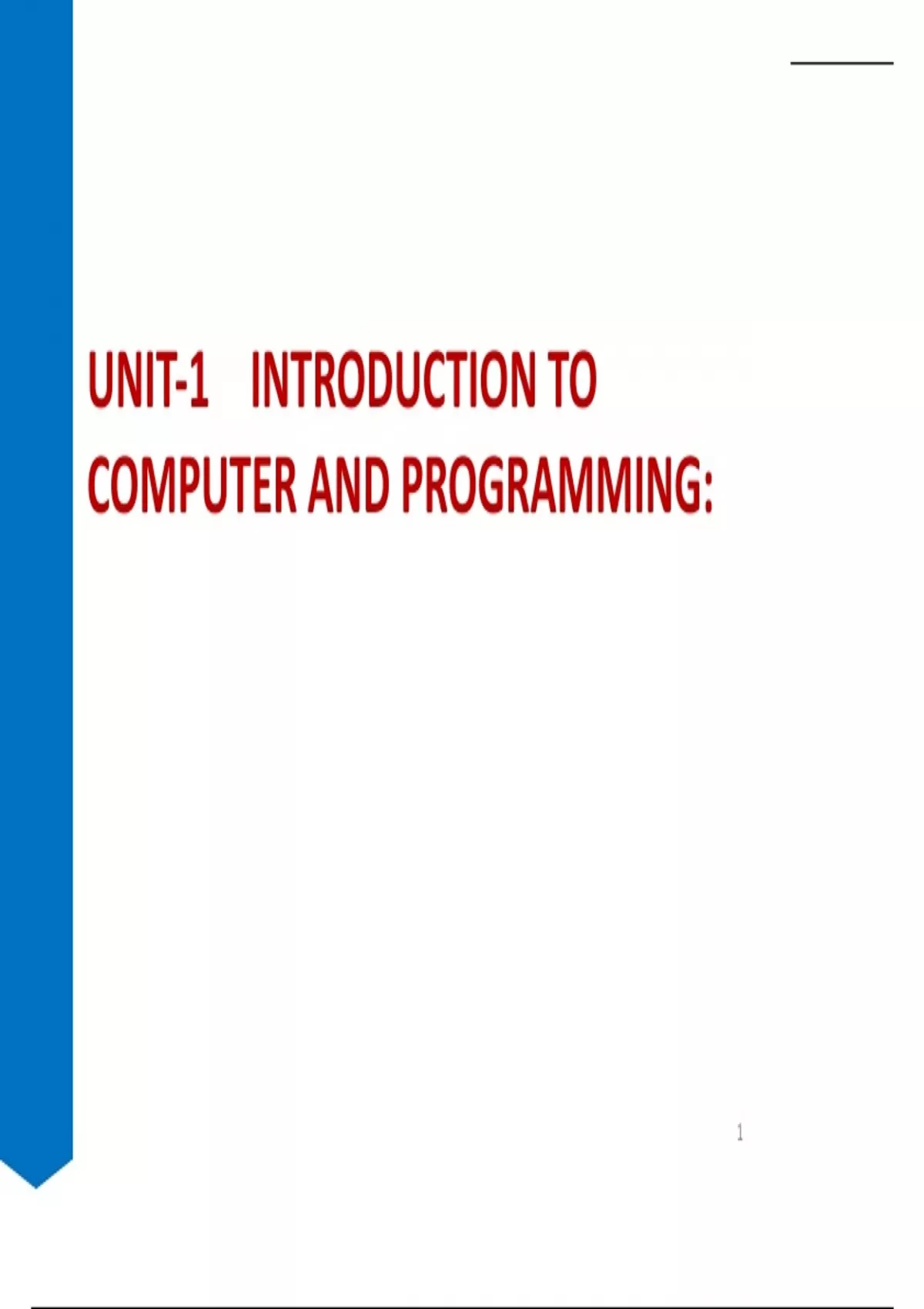 UNIT-1 INTRODUCTION TO COMPUTER AND PROGRAMMING:

1